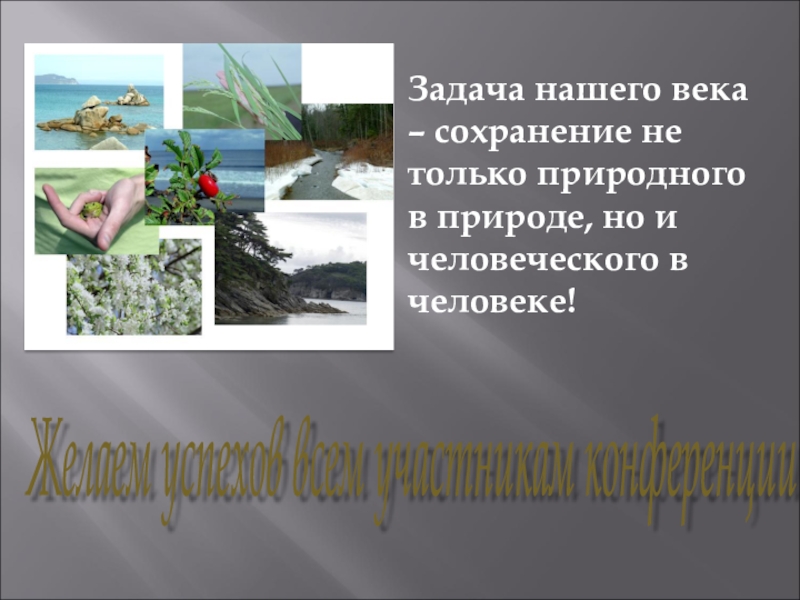 Задача нашего века – сохранение не только природного в природе, но и человеческого в человеке!

Желаем успехов всем участникам конференции